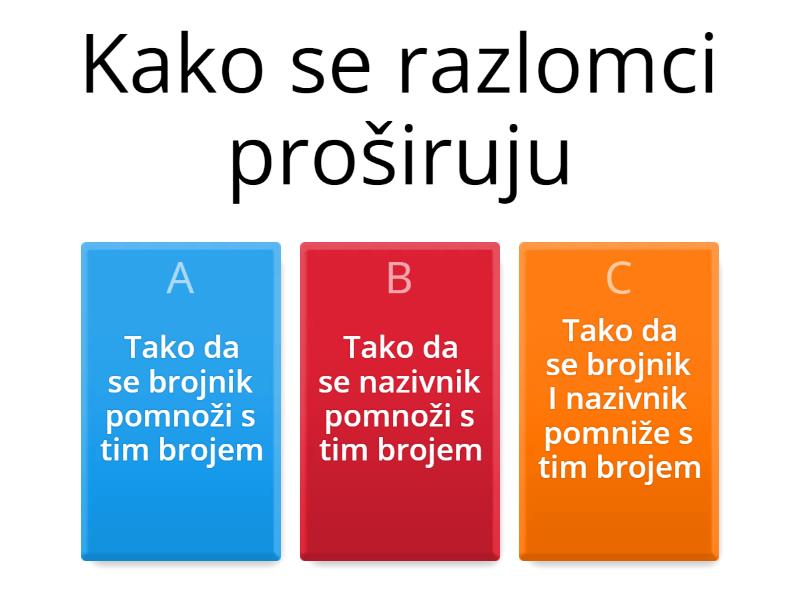 Kako se razlomci proširuju

A

Tako da se brojnik pomnoži s tim brojem

B

Tako da se nazivnik pomnoži s tim brojem

C

Tako da se brojnik I nazivnik pomniže s tim brojem